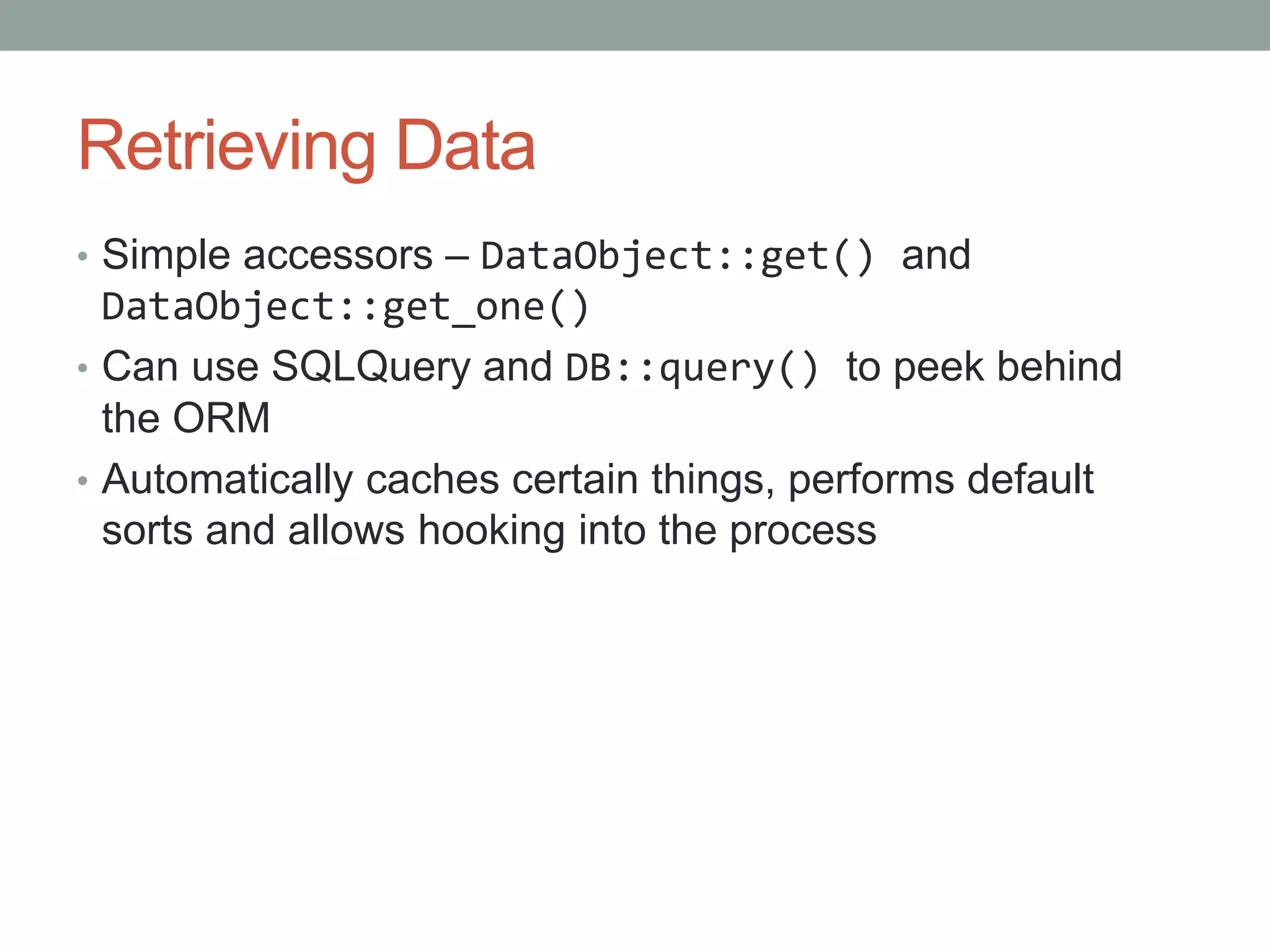 Retrieving Data

• Simple accessors – DataObject::get() and DataObject::get_one()
• Can use SQLQuery and DB::query() to peek behind the ORM
• Automatically caches certain things, performs default sorts and allows hooking into the process